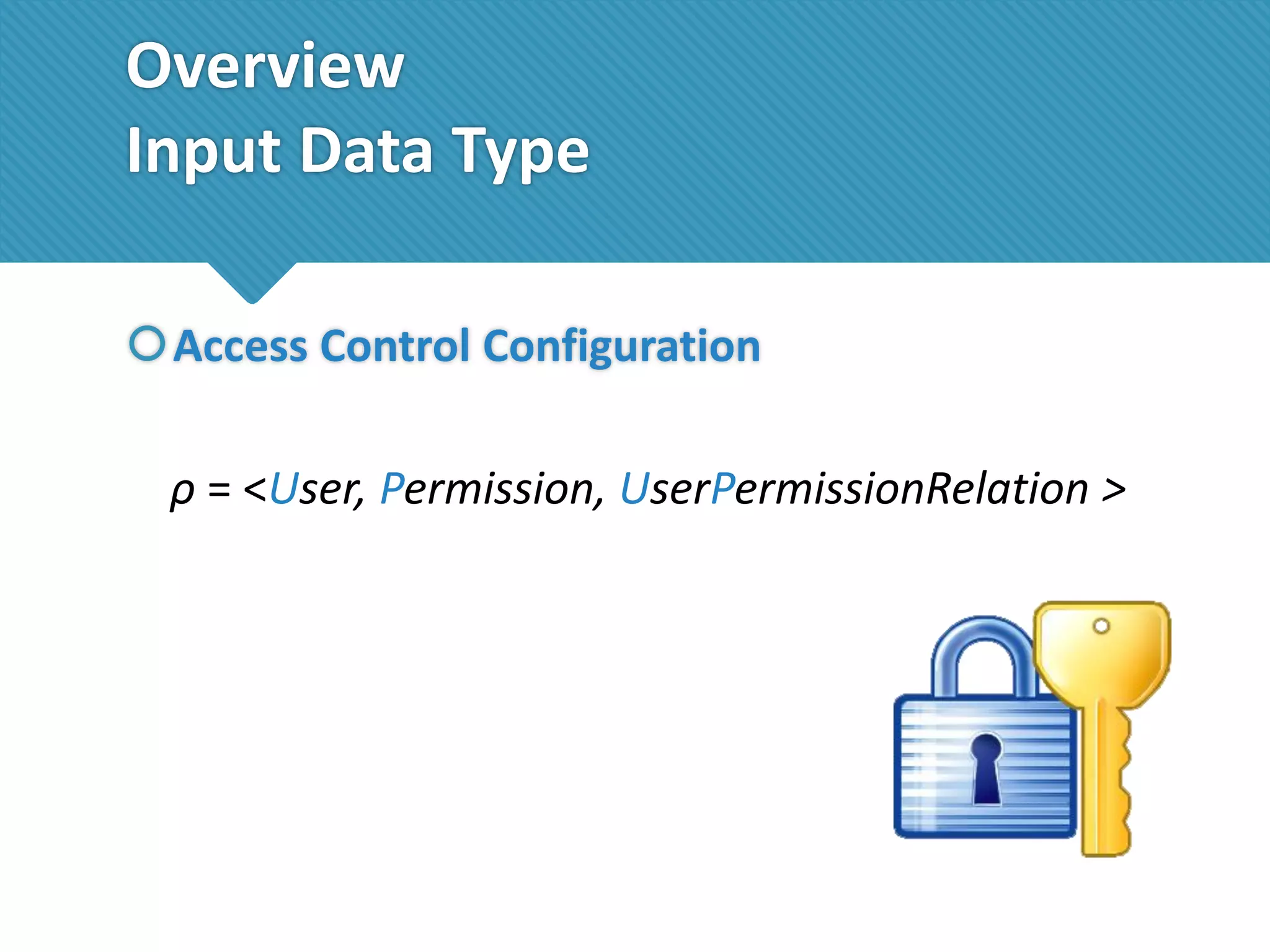 Overview
Input Data Type

Access Control Configuration

ρ = <User, Permission, UserPermissionRelation >